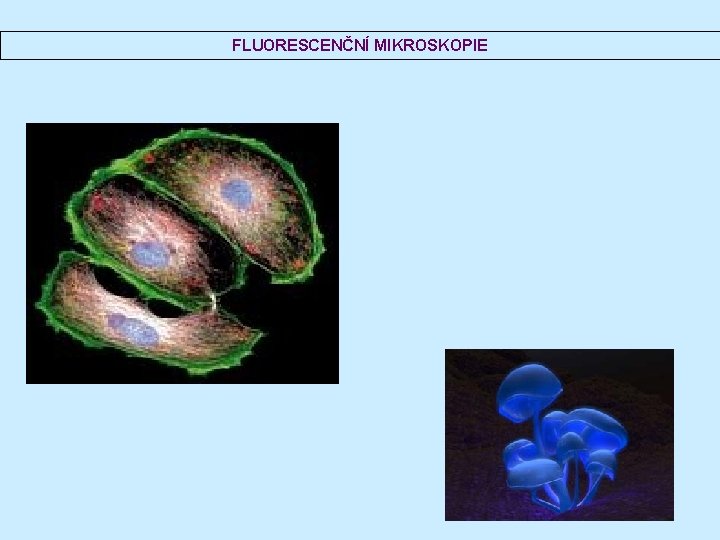 FLUORESCENČNÍ MIKROSKOPIE